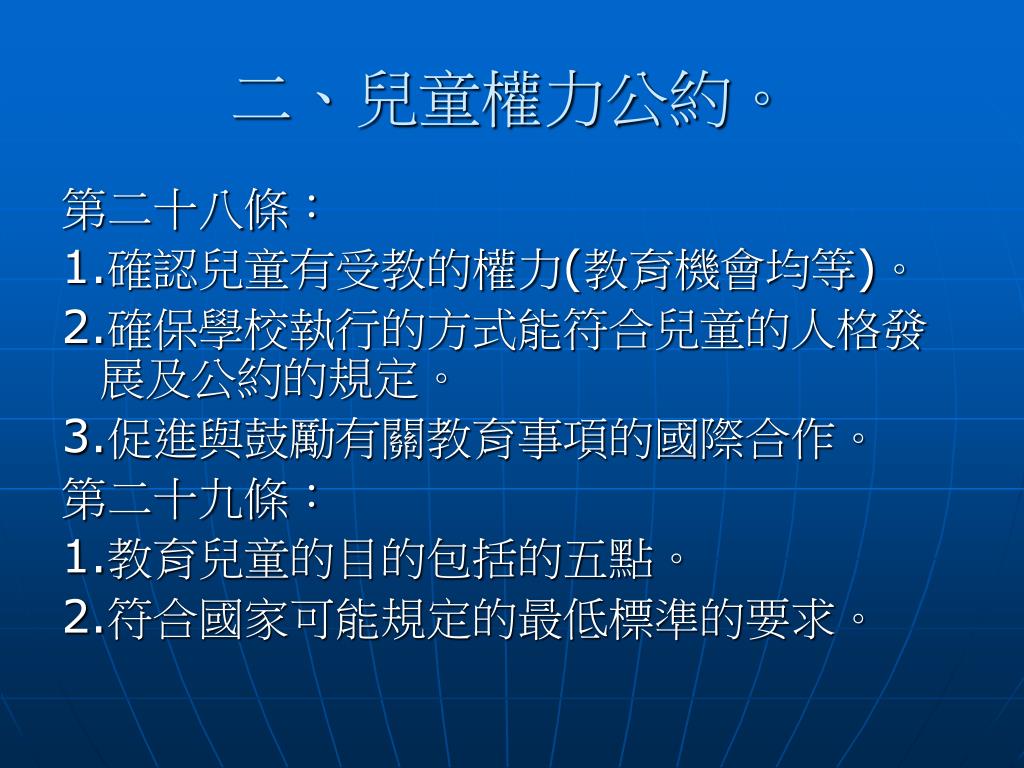 二、兒童權力公約。

第二十八條：

1.確認兒童有受教的權力(教育機會均等)。

2.確保學校執行的方式能符合兒童的人格發展及公約的規定。

3.促進與鼓勵有關教育事項的國際合作。

第二十九條：

1.教育兒童的目的包括的五點。

2.符合國家可能規定的最低標準的要求。